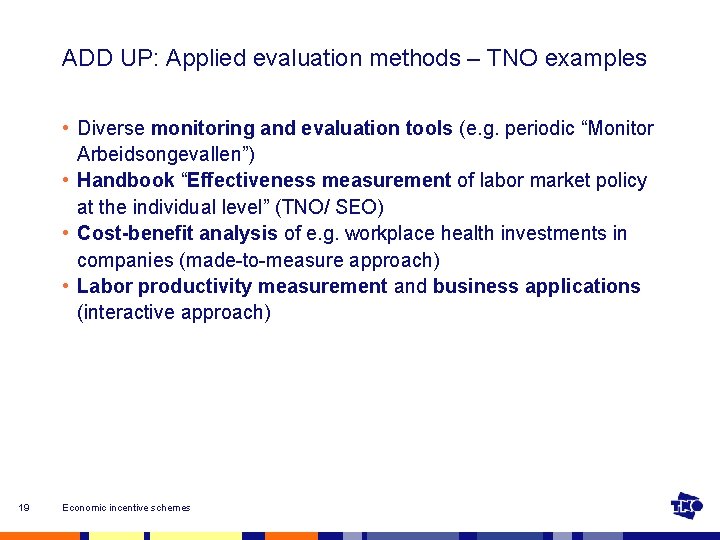 ADD UP: Applied evaluation methods – TNO examples

• Diverse monitoring and evaluation tools (e.g. periodic “Monitor Arbeidsongevallen”)
• Handbook “Effectiveness measurement of labor market policy at the individual level” (TNO/ SEO)
• Cost-benefit analysis of e.g. workplace health investments in companies (made-to-measure approach)
• Labor productivity measurement and business applications (interactive approach)

19 Economic incentive schemes

TNO